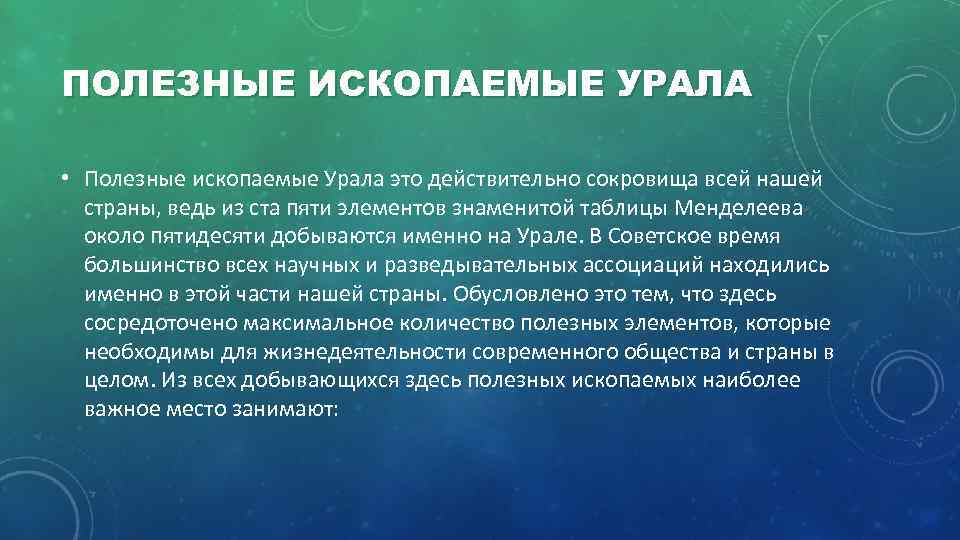 ПОЛЕЗНЫЕ ИСКОПАЕМЫЕ УРАЛА

• Полезные ископаемые Урала это действительно сокровища всей нашей страны, ведь из ста пяти элементов знаменитой таблицы Менделеева около пятидесяти добываются именно на Урале. В Советское время большинство всех научных и разведывательных ассоциаций находились именно в этой части нашей страны. Обусловлено это тем, что здесь сосредоточено максимальное количество полезных элементов, которые необходимы для жизнедеятельности современного общества и страны в целом. Из всех добывающихся здесь полезных ископаемых наиболее важное место занимают: